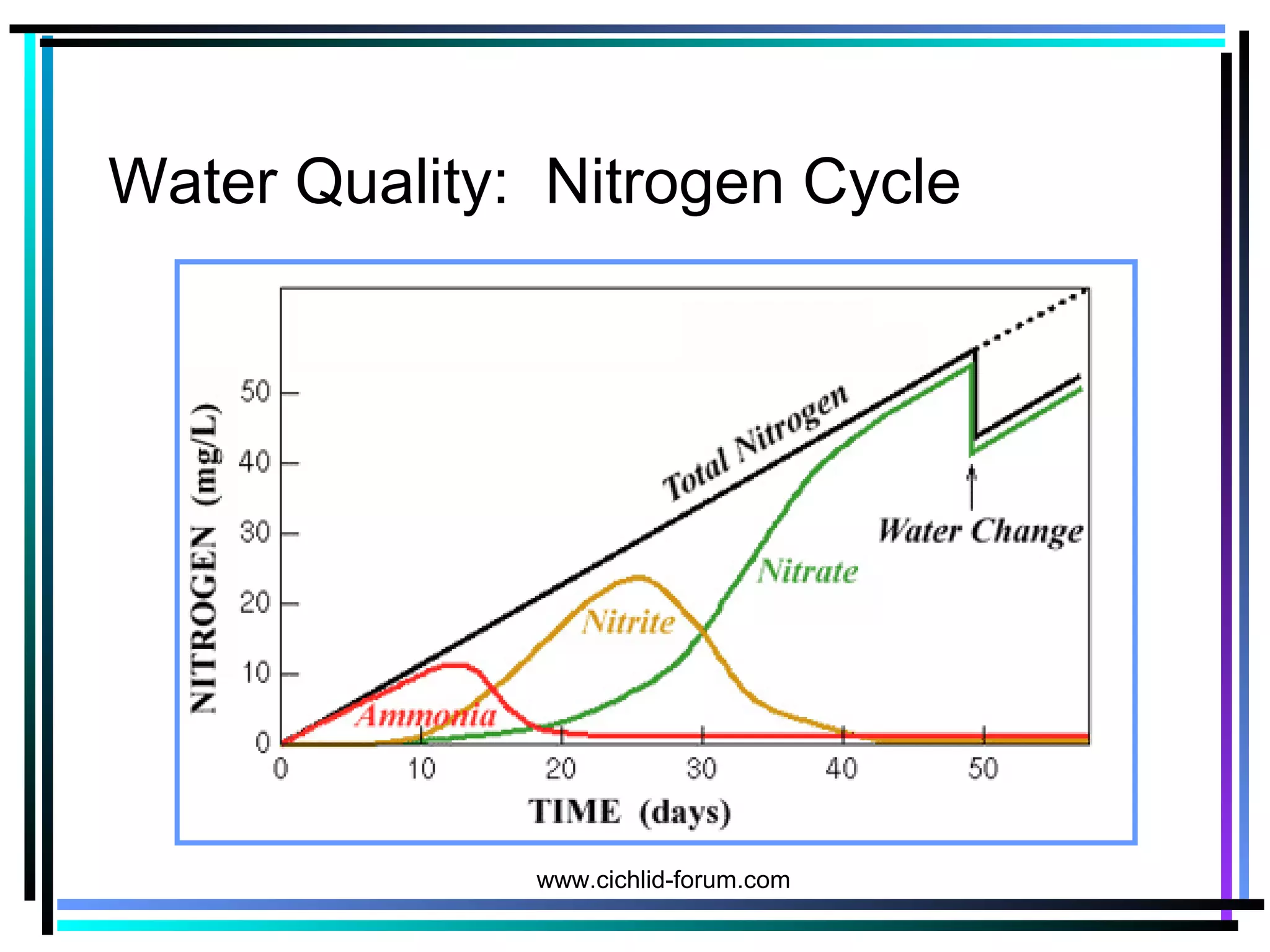 Water Quality: Nitrogen Cycle

NITROGEN (mg/L)

50
40
30
20
10
0

Total Nitrogen

Water Change

Nitrate

Nitrite

Ammonia

0 10 20 30 40 50

TIME (days)

www.cichlid-forum.com